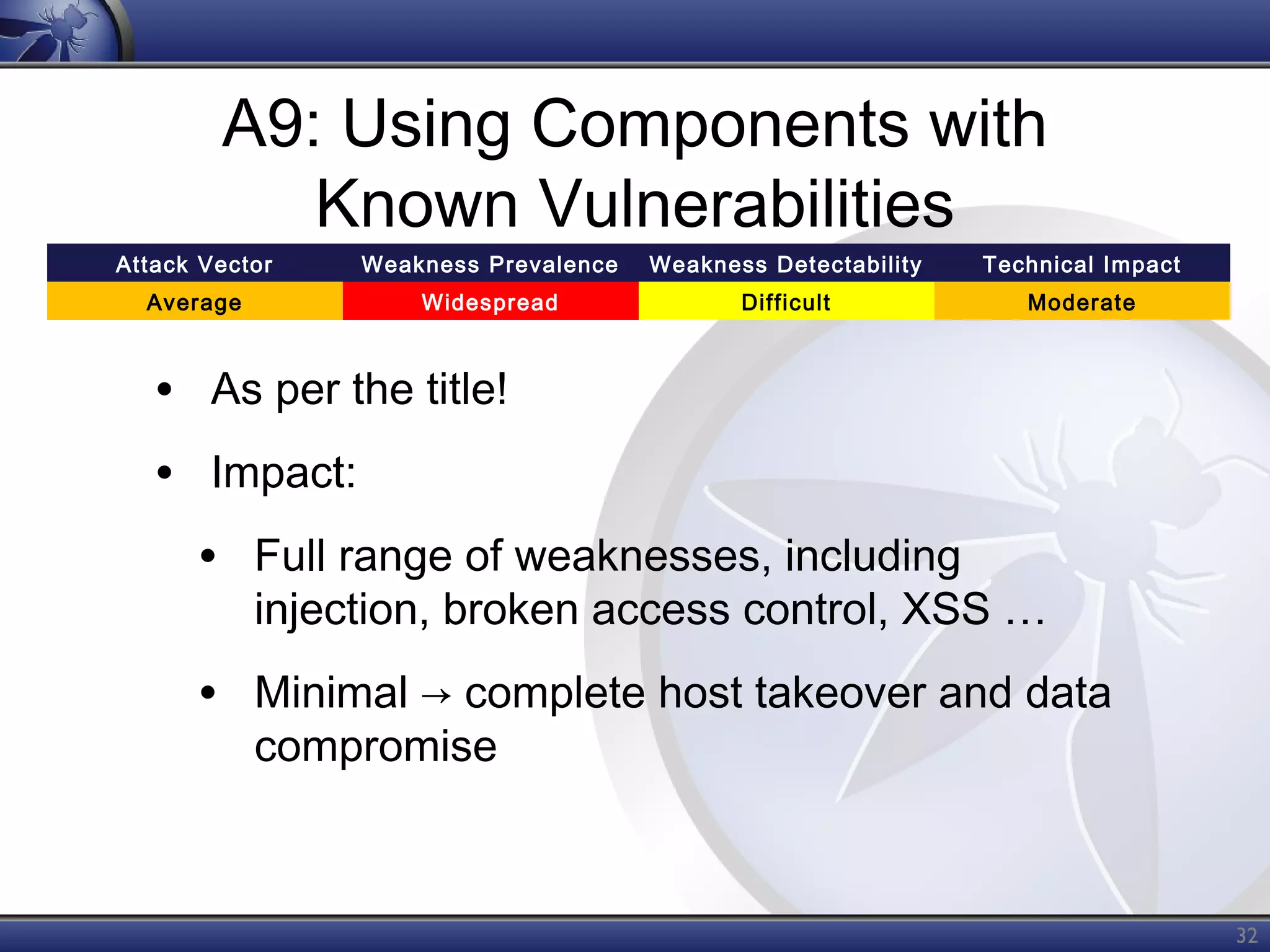 A9: Using Components with Known Vulnerabilities

| Attack Vector | Weakness Prevalence | Weakness Detectability | Technical Impact |
|---|---|---|---|
| Average | Widespread | Difficult | Moderate |

• As per the title!

• Impact:

• Full range of weaknesses, including injection, broken access control, XSS …

• Minimal → complete host takeover and data compromise

32